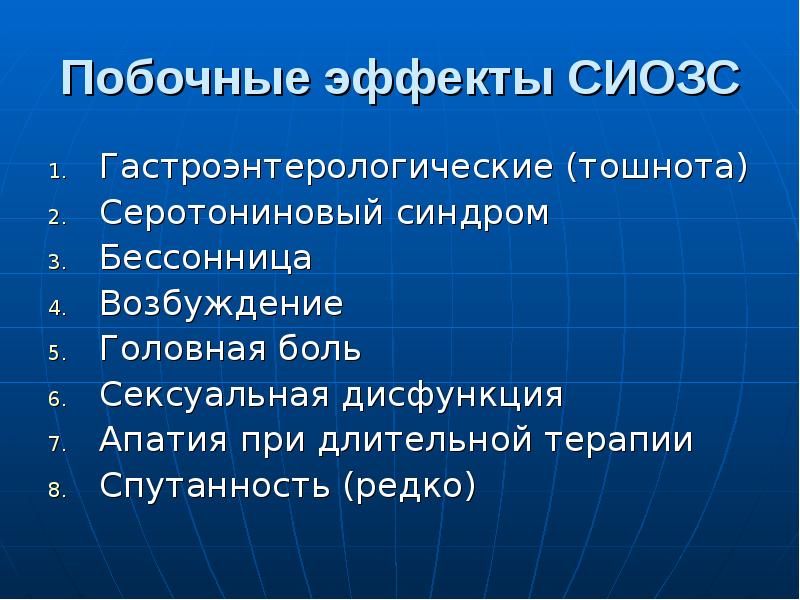 Побочные эффекты СИОЗС

1. Гастроэнтерологические (тошнота)
2. Серотониновый синдром
3. Бессонница
4. Возбуждение
5. Головная боль
6. Сексуальная дисфункция
7. Апатия при длительной терапии
8. Спутанность (редко)